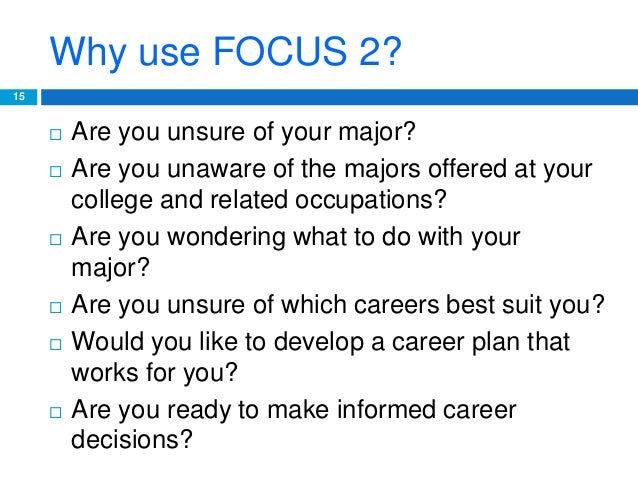 Why use FOCUS 2?

15

□ Are you unsure of your major?
□ Are you unaware of the majors offered at your college and related occupations?
□ Are you wondering what to do with your major?
□ Are you unsure of which careers best suit you?
□ Would you like to develop a career plan that works for you?
□ Are you ready to make informed career decisions?